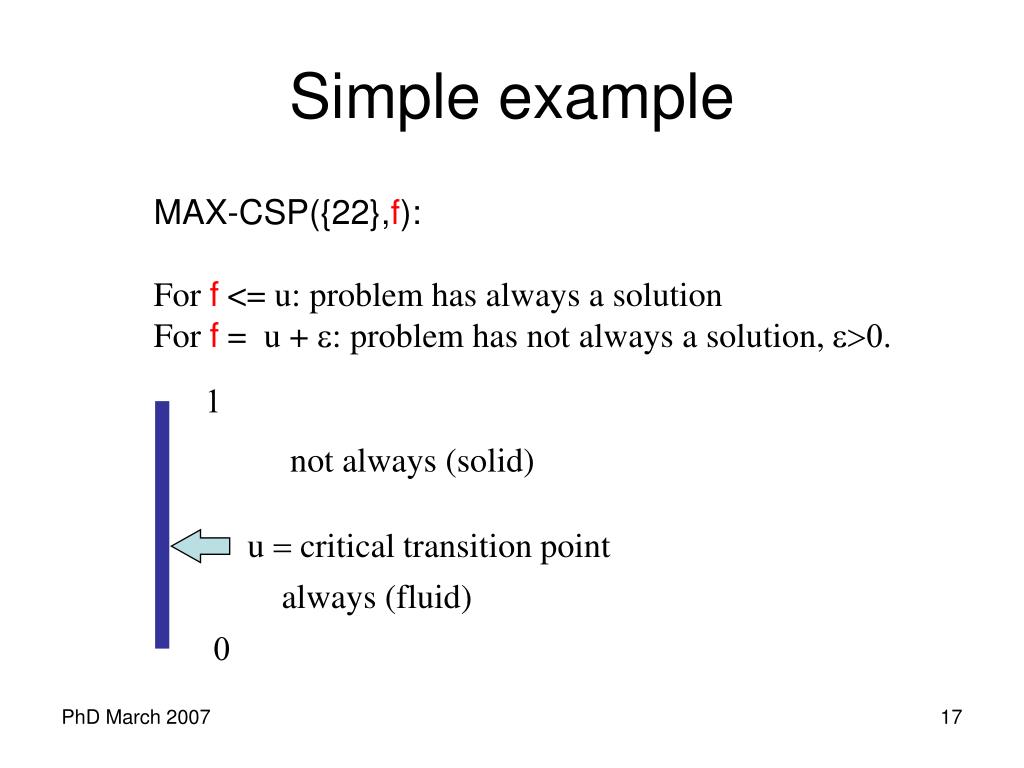 Simple example

MAX-CSP({22},f):

For f <= u: problem has always a solution
For f = u + ε: problem has not always a solution, ε>0.

1

not always (solid)

u = critical transition point

always (fluid)

0

PhD March 2007

17